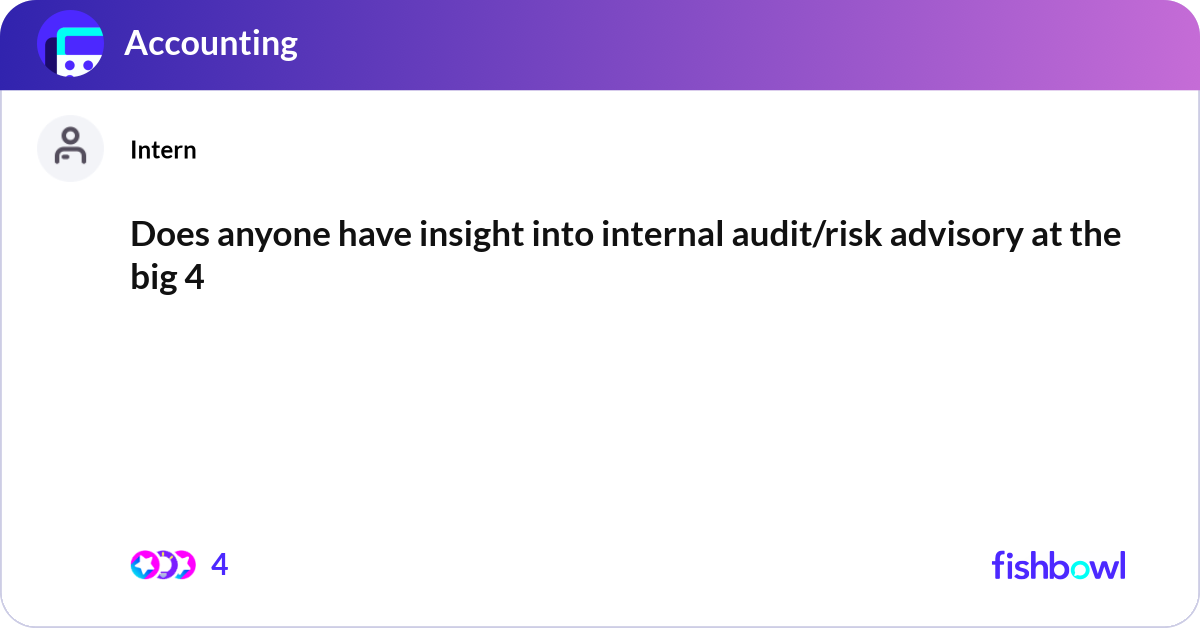 Accounting

Intern

Does anyone have insight into internal audit/risk advisory at the big 4

4

fishbowl